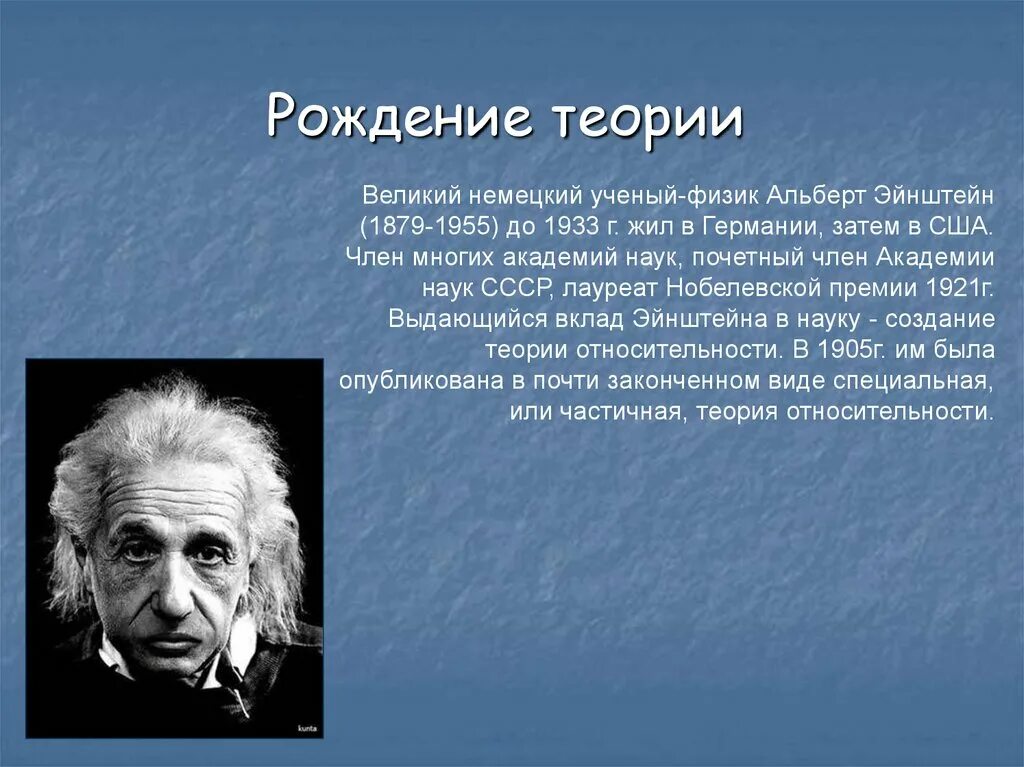 Рождение теории

Великий немецкий ученый-физик Альберт Эйнштейн (1879-1955) до 1933 г. жил в Германии, затем в США. Член многих академий наук, почетный член Академии наук СССР, лауреат Нобелевской премии 1921г. Выдающийся вклад Эйнштейна в науку - создание теории относительности. В 1905г. им была опубликована в почти законченном виде специальная, или частичная, теория относительности.

kunta